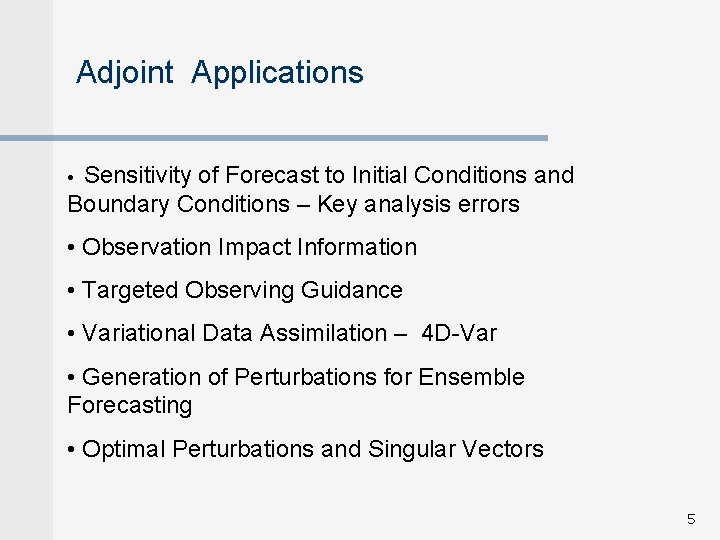 Adjoint Applications

• Sensitivity of Forecast to Initial Conditions and Boundary Conditions – Key analysis errors

• Observation Impact Information

• Targeted Observing Guidance

• Variational Data Assimilation – 4D-Var

• Generation of Perturbations for Ensemble Forecasting

• Optimal Perturbations and Singular Vectors

5